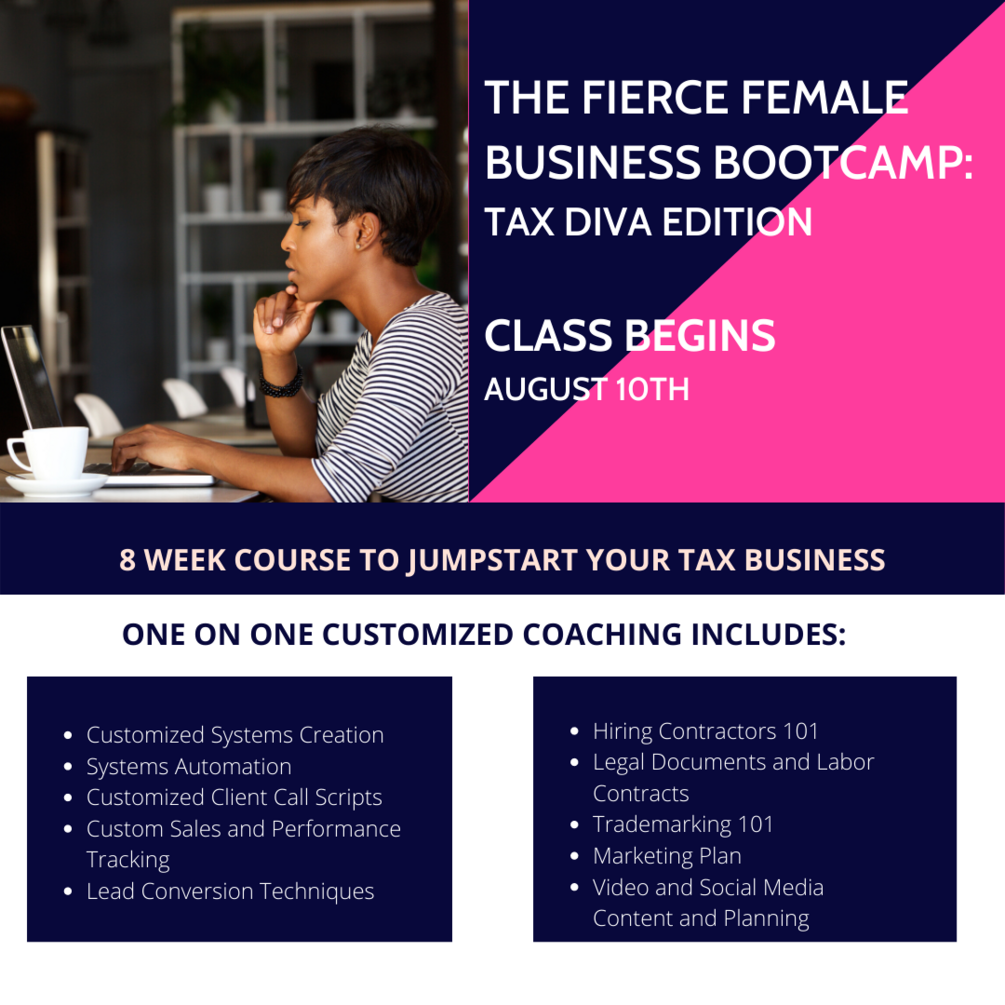 THE FIERCE FEMALE BUSINESS BOOTCAMP: TAX DIVA EDITION

CLASS BEGINS
AUGUST 10TH

8 WEEK COURSE TO JUMPSTART YOUR TAX BUSINESS

ONE ON ONE CUSTOMIZED COACHING INCLUDES:

- Customized Systems Creation
- Systems Automation
- Customized Client Call Scripts
- Custom Sales and Performance Tracking
- Lead Conversion Techniques

- Hiring Contractors 101
- Legal Documents and Labor Contracts
- Trademarking 101
- Marketing Plan
- Video and Social Media Content and Planning